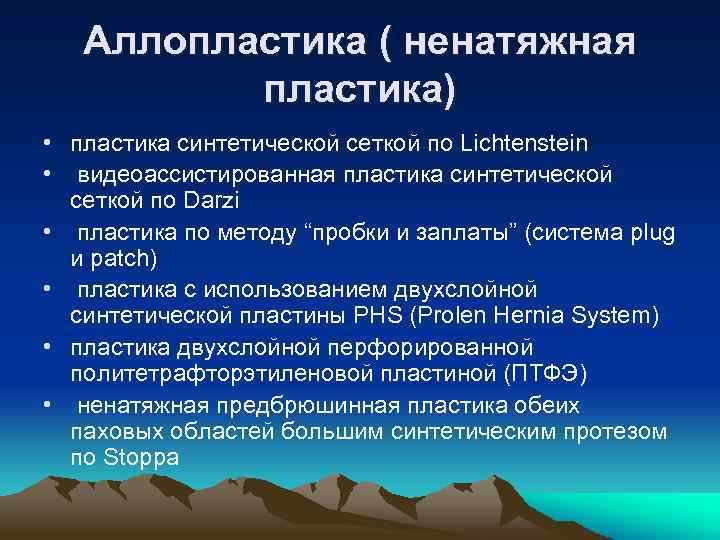 Аллопластика ( ненатяжная пластика)

• пластика синтетической сеткой по Lichtenstein
• видеоассистированная пластика синтетической сеткой по Darzi
• пластика по методу “пробки и заплаты” (система plug и patch)
• пластика с использованием двухслойной синтетической пластины PHS (Prolen Hernia System)
• пластика двухслойной перфорированной политетрафторэтиленовой пластиной (ПТФЭ)
• ненатяжная предбрюшинная пластика обеих паховых областей большим синтетическим протезом по Stoppa